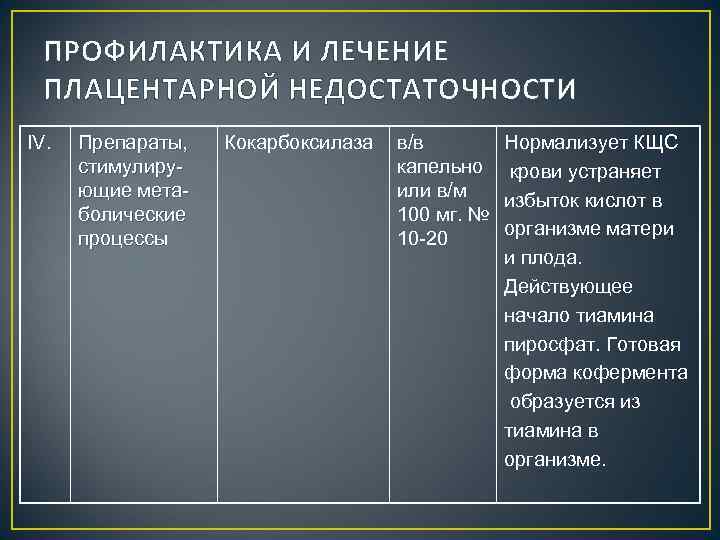 ПРОФИЛАКТИКА И ЛЕЧЕНИЕ ПЛАЦЕНТАРНОЙ НЕДОСТАТОЧНОСТИ

| IV. | Препараты, стимулирующие метаболические процессы | Кокарбоксилаза | в/в капельно или в/м 100 мг. № 10-20 | Нормализует КЩС крови устраняет избыток кислот в организме матери и плода. Действующее начало тиамина пиросфат. Готовая форма кофермента образуется из тиамина в организме. |
|---|---|---|---|---|